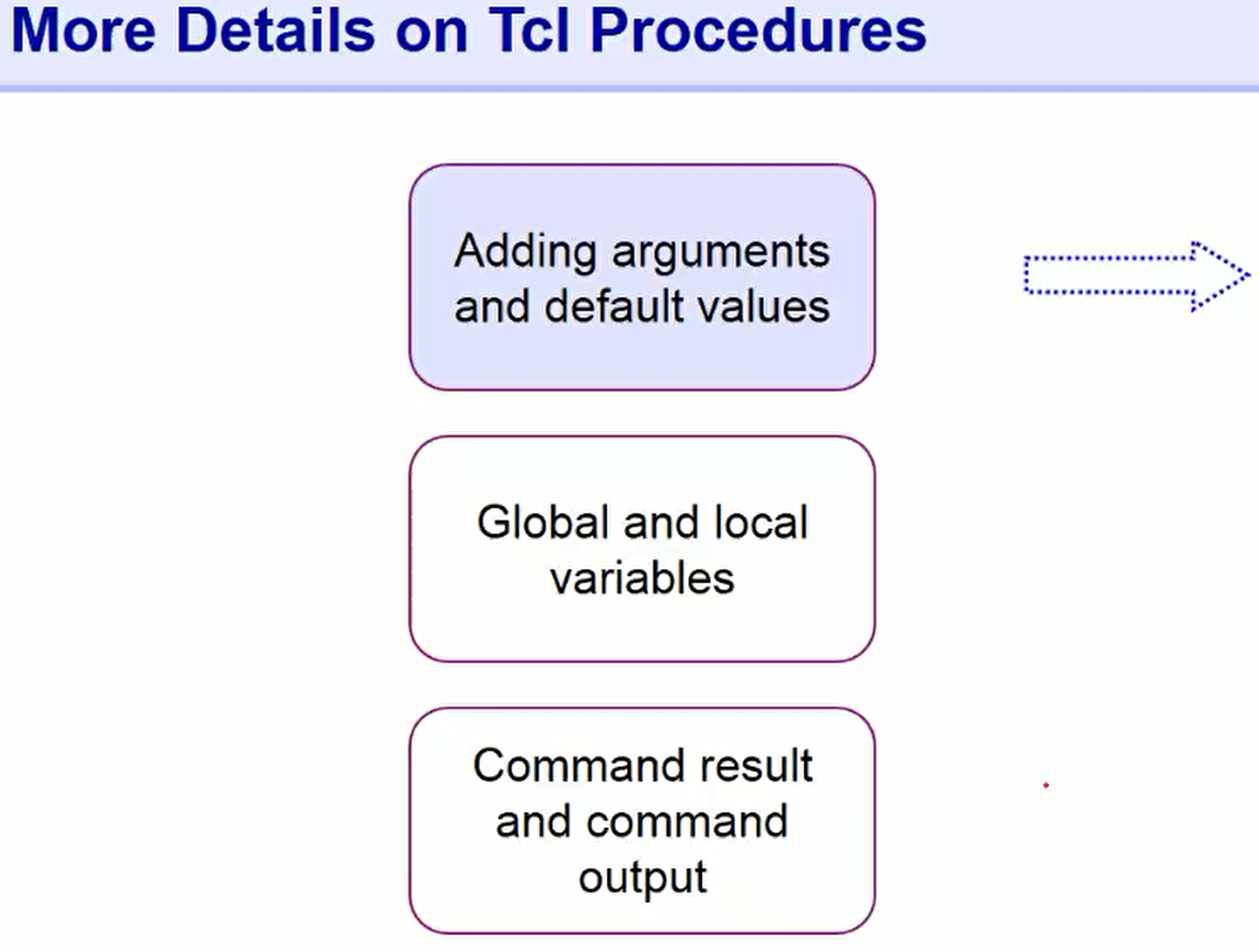 More Details on Tcl Procedures

Adding arguments and default values

Global and local variables

Command result and command output